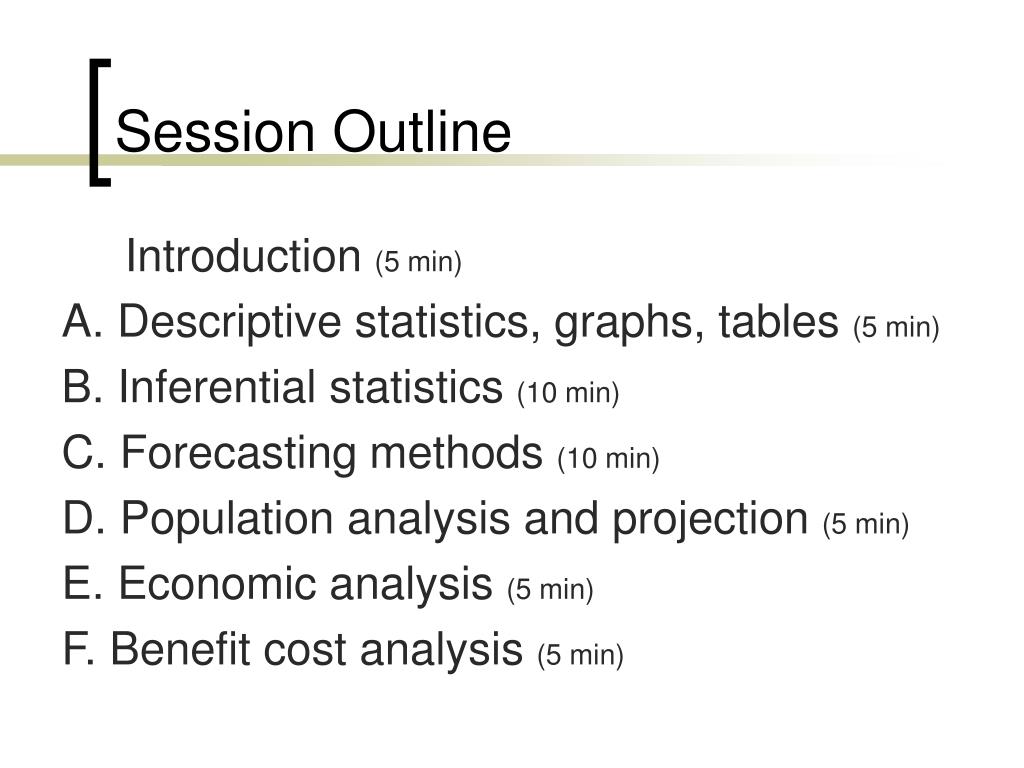 Session Outline

Introduction (5 min)
A. Descriptive statistics, graphs, tables (5 min)
B. Inferential statistics (10 min)
C. Forecasting methods (10 min)
D. Population analysis and projection (5 min)
E. Economic analysis (5 min)
F. Benefit cost analysis (5 min)